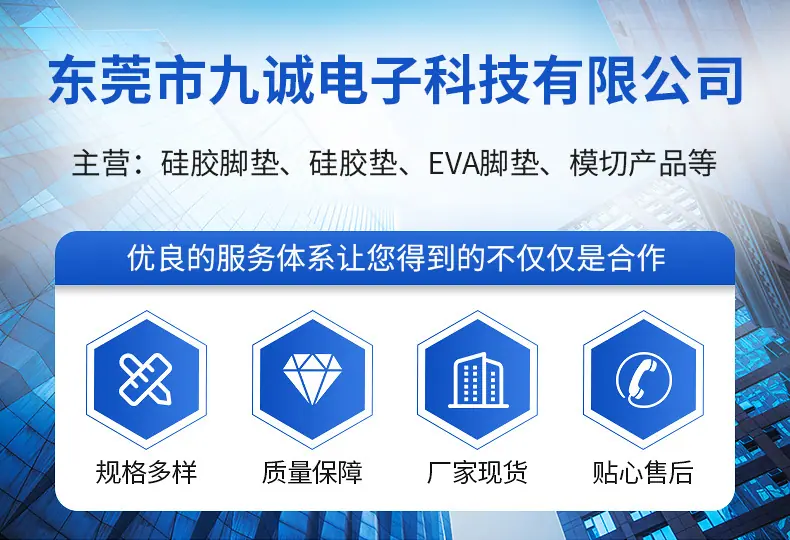 东莞市九诚电子科技有限公司

主营：硅胶脚垫、硅胶垫、EVA脚垫、模切产品等

优良的服务体系让您得到的不仅仅是合作

规格多样

质量保障

厂家现货

贴心售后